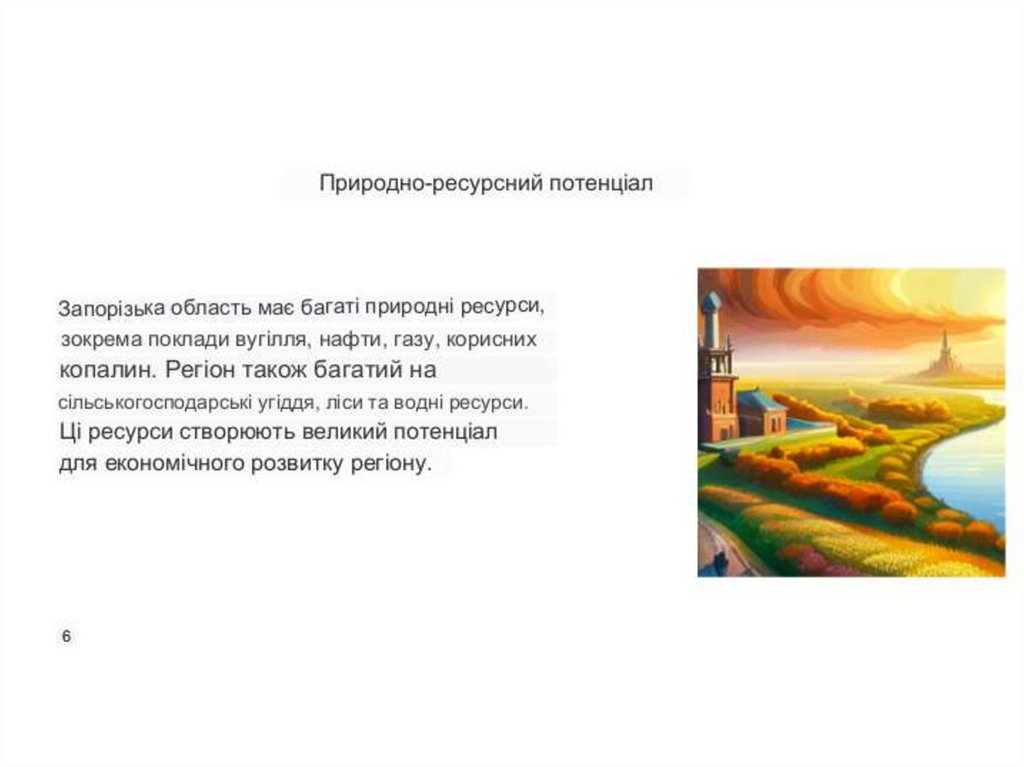 Природно-ресурсний потенціал

Запорізька область має багаті природні ресурси, зокрема поклади вугілля, нафти, газу, корисних копалин. Регіон також багатий на сільськогосподарські угіддя, ліси та водні ресурси. Ці ресурси створюють великий потенціал для економічного розвитку регіону.

6